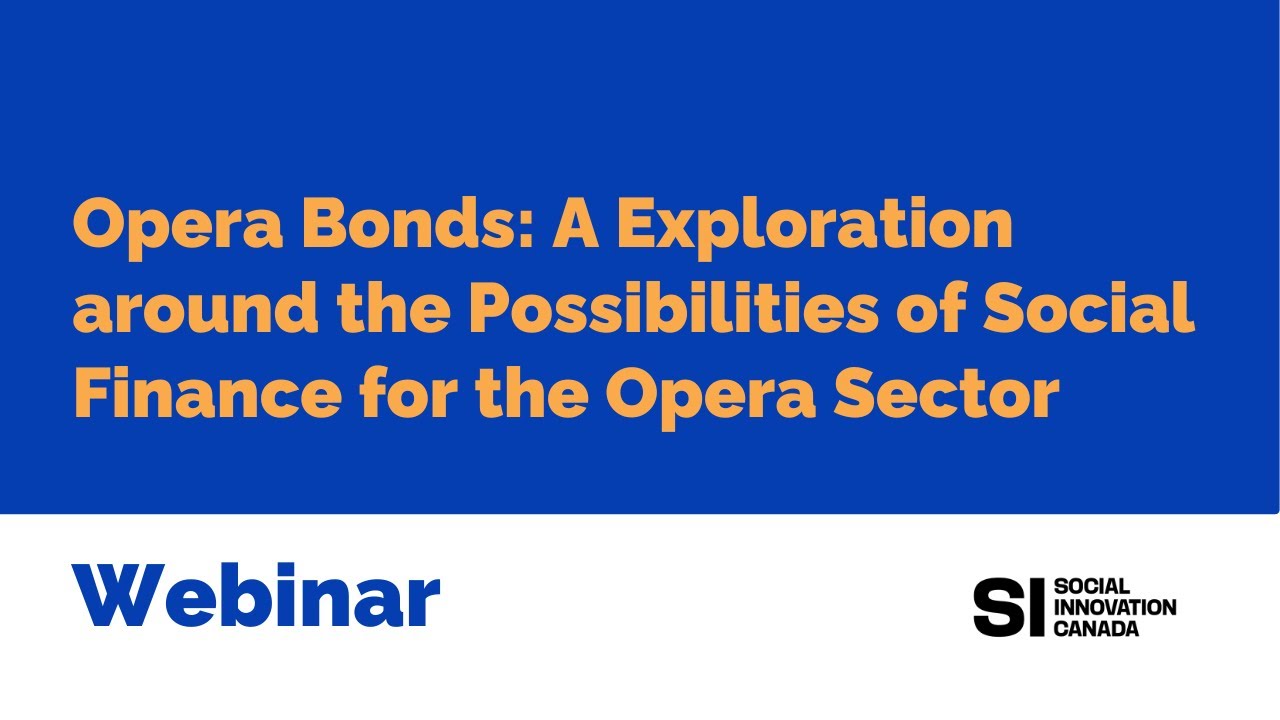 Opera Bonds: A Exploration around the Possibilities of Social Finance for the Opera Sector

Webinar

SI SOCIAL INNOVATION CANADA